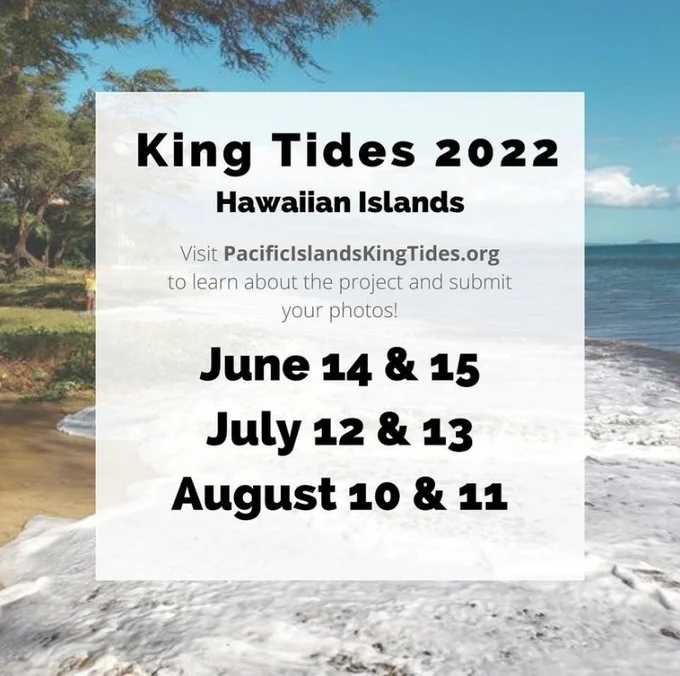 King Tides 2022

Hawaiian Islands

Visit PacificIslandsKingTides.org to learn about the project and submit your photos!

June 14 & 15

July 12 & 13

August 10 & 11